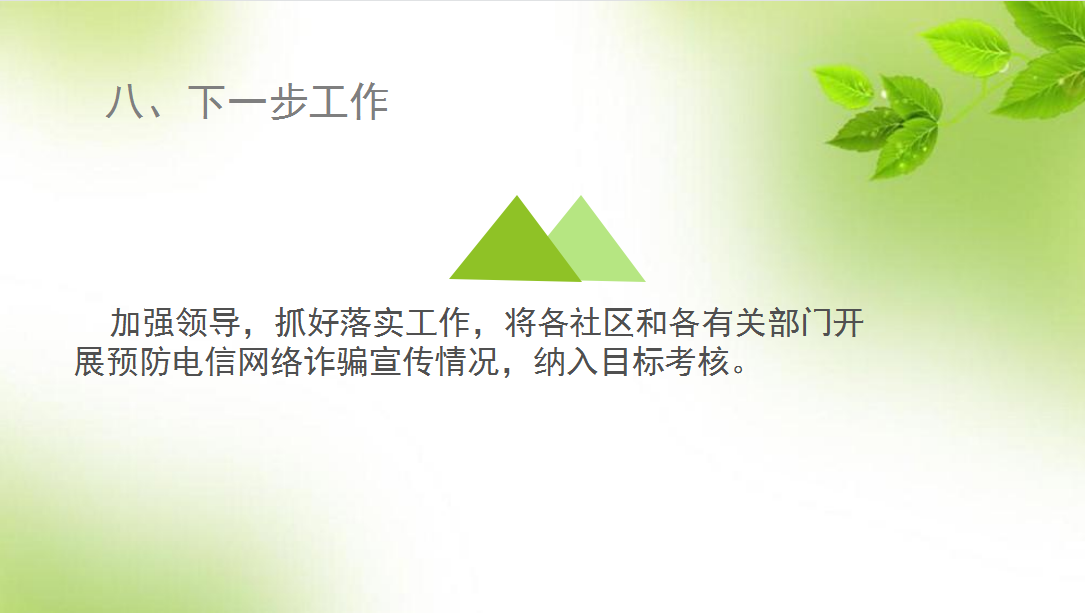 八、下一步工作

加强领导，抓好落实工作，将各社区和各有关部门开展预防电信网络诈骗宣传情况，纳入目标考核。